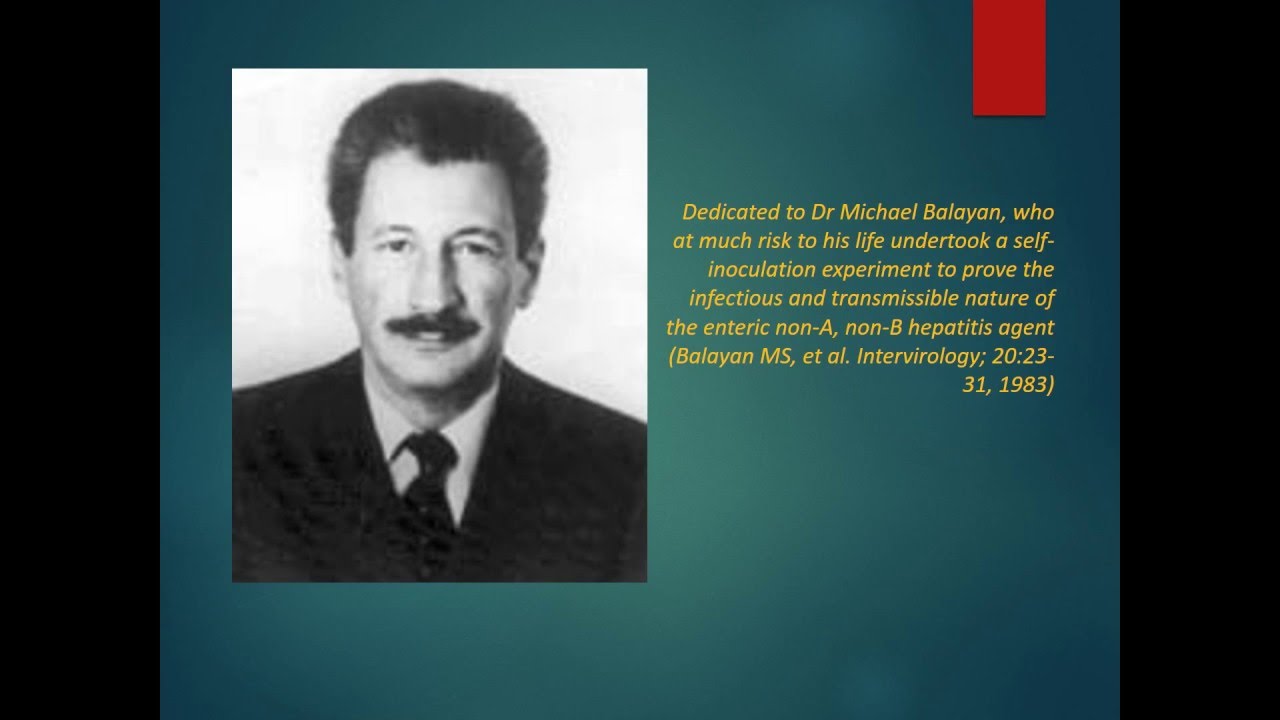 Dedicated to Dr Michael Balayan, who at much risk to his life undertook a self-inoculation experiment to prove the infectious and transmissible nature of the enteric non-A, non-B hepatitis agent (Balayan MS, et al. Intervirology; 20:23-31, 1983)